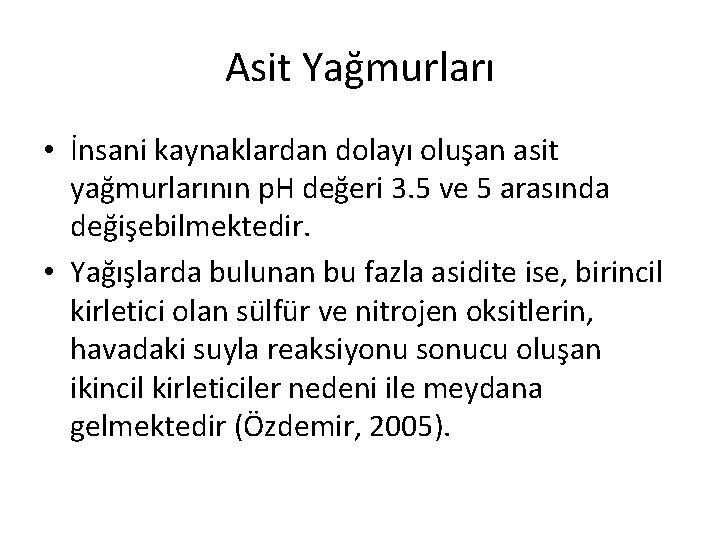 Asit Yağmurları

• İnsani kaynaklardan dolayı oluşan asit yağmurlarının pH değeri 3.5 ve 5 arasında değişebilmektedir.

• Yağışlarda bulunan bu fazla asidite ise, birincil kirletici olan sülfür ve nitrojen oksitlerin, havadaki suyla reaksiyonu sonucu oluşan ikincil kirleticiler nedeni ile meydana gelmektedir (Özdemir, 2005).